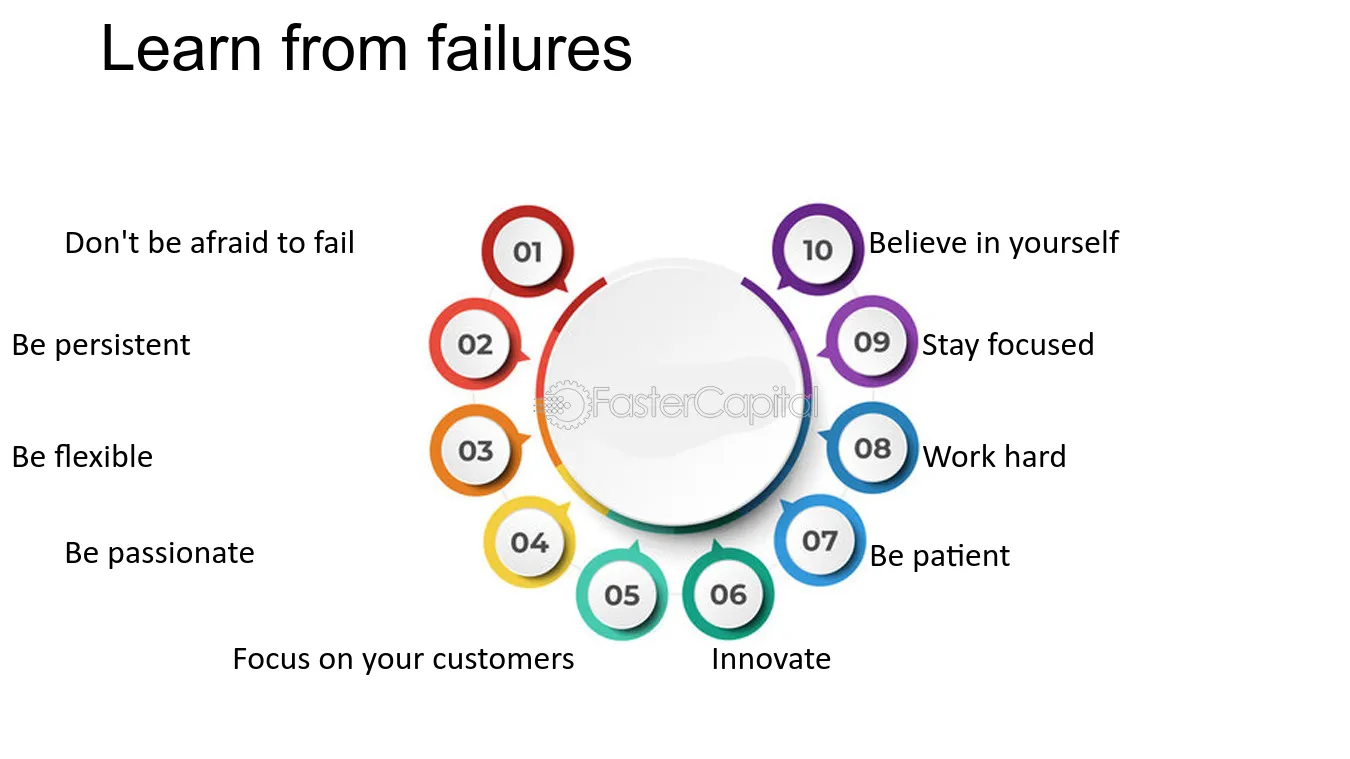 Learn from failures

01 Don't be afraid to fail

02 Be persistent

03 Be flexible

04 Be passionate

05 Focus on your customers

06 Innovate

07 Be patient

08 Work hard

09 Stay focused

10 Believe in yourself

FasterCapital